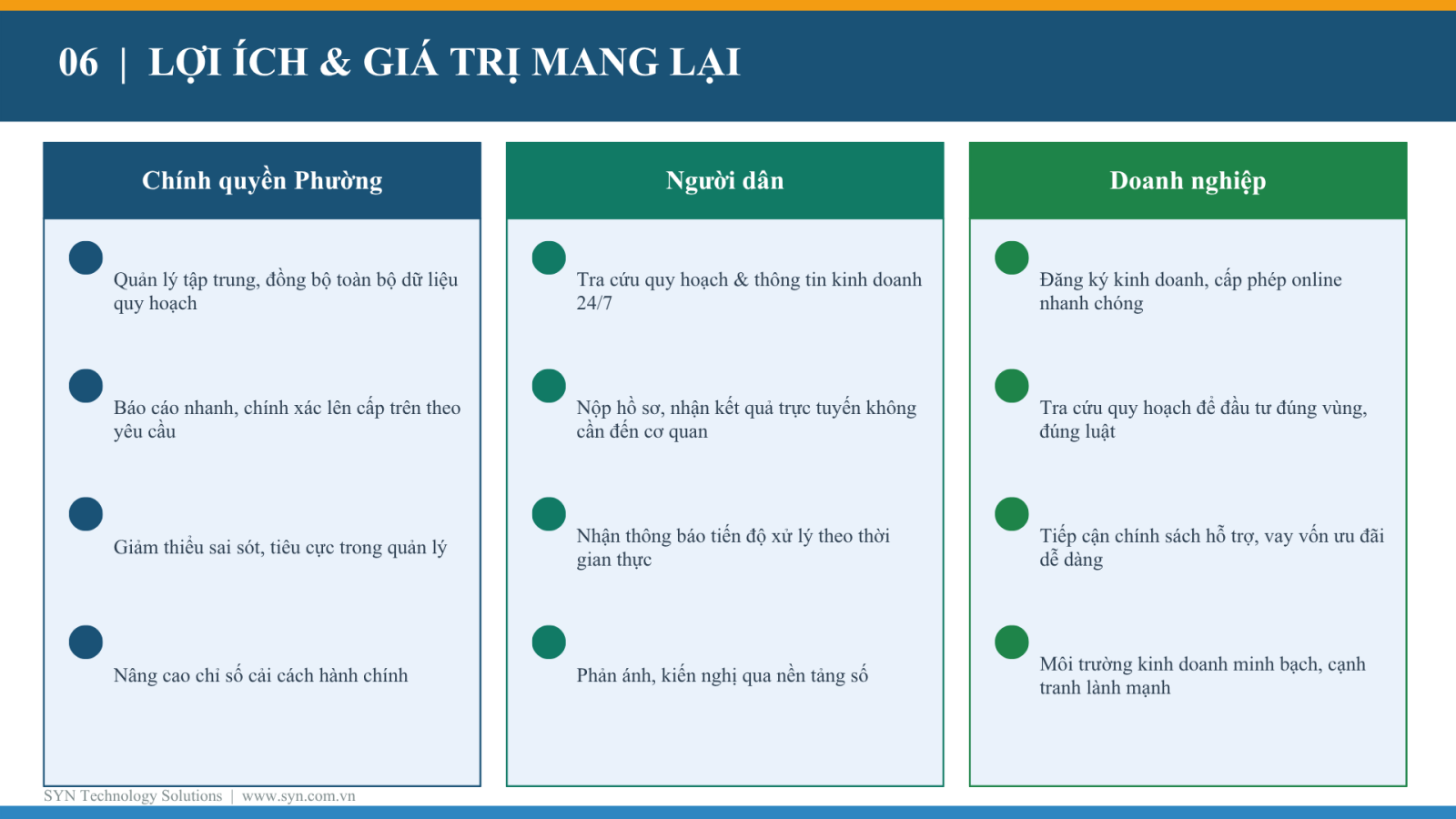 06 | LỢI ÍCH & GIÁ TRỊ MANG LẠI

Chính quyền Phường

Quản lý tập trung, đồng bộ toàn bộ dữ liệu quy hoạch

Báo cáo nhanh, chính xác lên cấp trên theo yêu cầu

Giảm thiểu sai sót, tiêu cực trong quản lý

Nâng cao chỉ số cải cách hành chính

Người dân

Tra cứu quy hoạch & thông tin kinh doanh 24/7

Nộp hồ sơ, nhận kết quả trực tuyến không cần đến cơ quan

Nhận thông báo tiến độ xử lý theo thời gian thực

Phản ánh, kiến nghị qua nền tảng số

Doanh nghiệp

Đăng ký kinh doanh, cấp phép online nhanh chóng

Tra cứu quy hoạch để đầu tư đúng vùng, đúng luật

Tiếp cận chính sách hỗ trợ, vay vốn ưu đãi dễ dàng

Môi trường kinh doanh minh bạch, cạnh tranh lành mạnh

SYN Technology Solutions | www.syn.com.vn